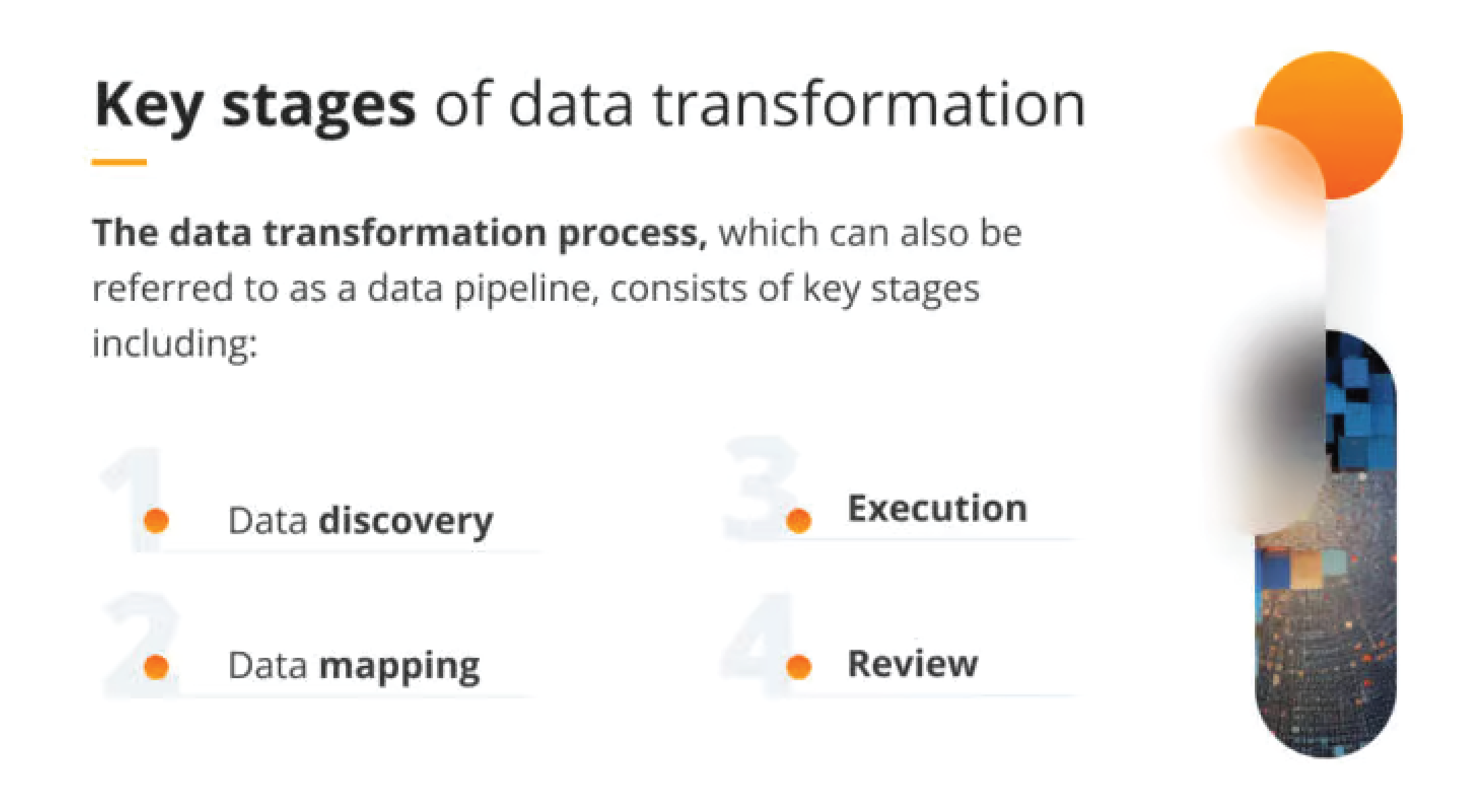 Key stages of data transformation

The data transformation process, which can also be referred to as a data pipeline, consists of key stages including:

1 Data discovery

2 Data mapping

3 Execution

4 Review